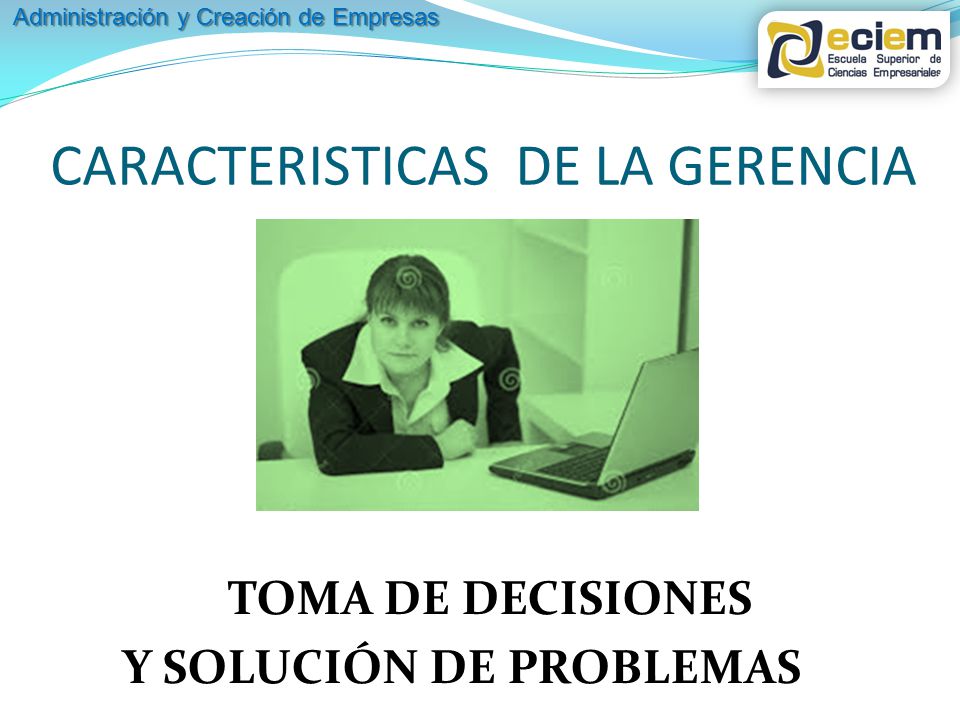 Administración y Creación de Empresas

eciem
Escuela Superior de Ciencias Empresariales

CARACTERISTICAS DE LA GERENCIA

TOMA DE DECISIONES
Y SOLUCIÓN DE PROBLEMAS